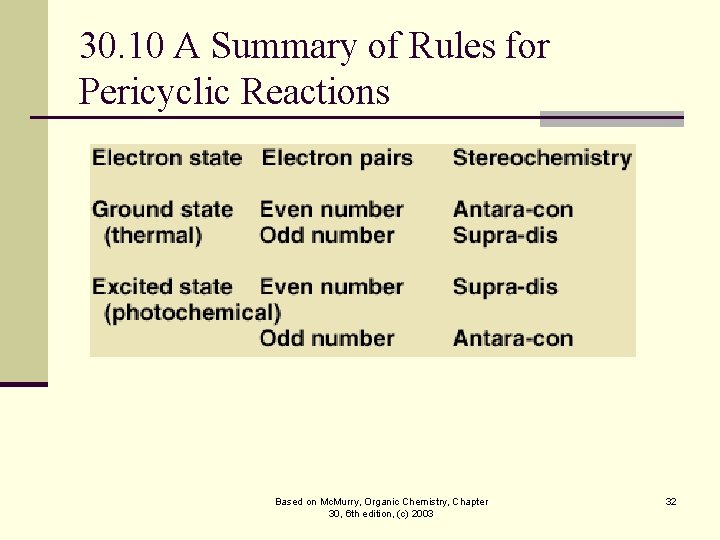 30.10 A Summary of Rules for Pericyclic Reactions

| Electron state | Electron pairs | Stereochemistry |
|---|---|---|
| Ground state (thermal) | Even number | Antara-con |
| | Odd number | Supra-dis |
| Excited state (photochemical) | Even number | Supra-dis |
| | Odd number | Antara-con |

Based on McMurry, Organic Chemistry, Chapter 30, 6th edition, (c) 2003

32